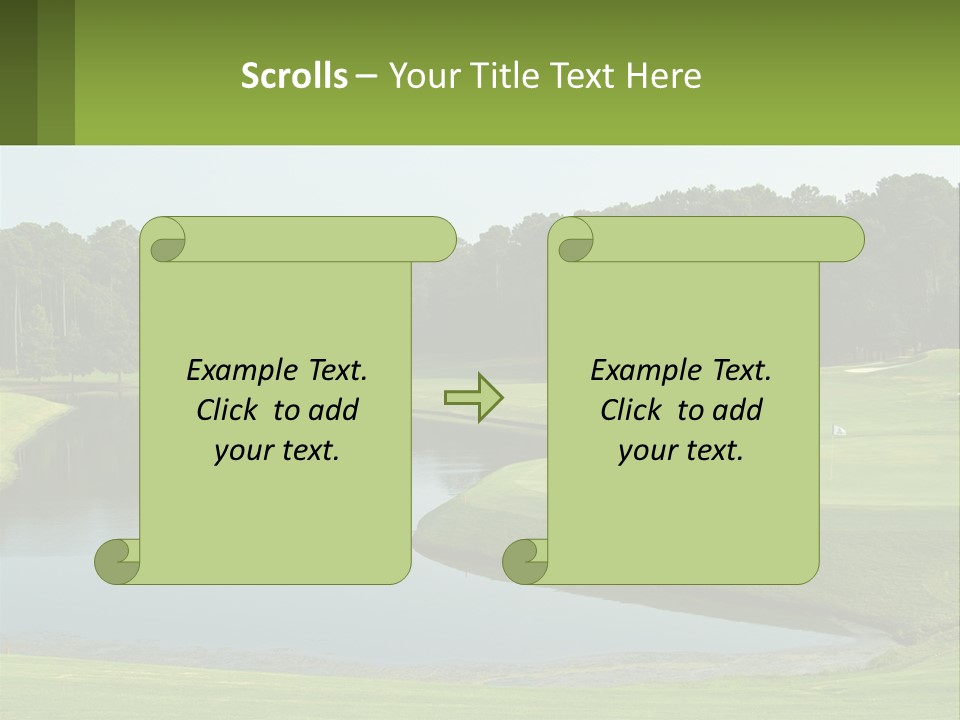 Scrolls – Your Title Text Here

Example Text. Click to add your text.

Example Text. Click to add your text.